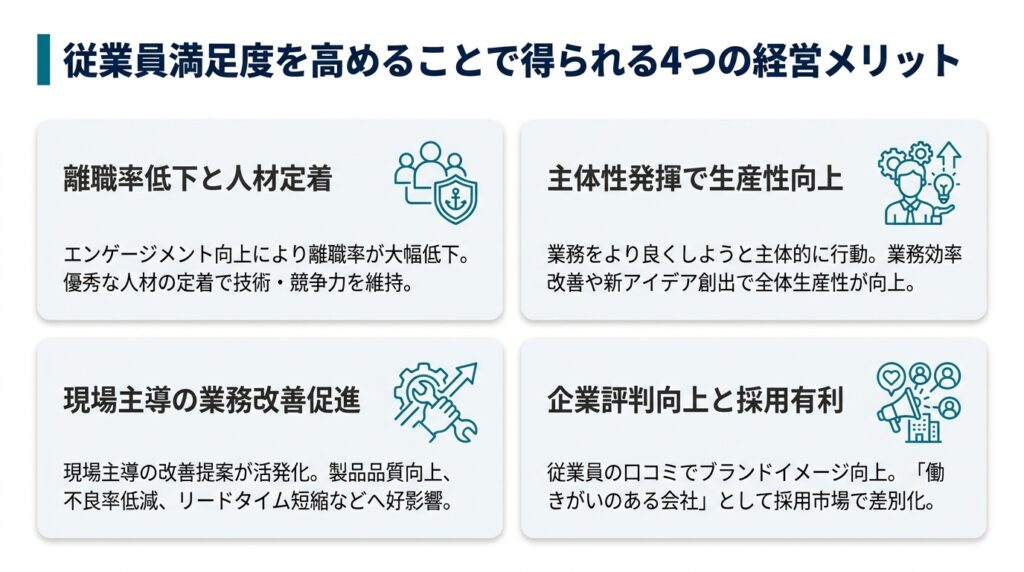 従業員満足度を高めることで得られる4つの経営メリット

離職率低下と人材定着

エンゲージメント向上により離職率が大幅低下。優秀な人材の定着で技術・競争力を維持。

主体性発揮で生産性向上

業務をより良くしようと主体的に行動。業務効率改善や新アイデア創出で全体生産性が向上。

現場主導の業務改善促進

現場主導の改善提案が活発化。製品品質向上、不良率低減、リードタイム短縮などへ好影響。

企業評判向上と採用有利

従業員の口コミでブランドイメージ向上。「働きがいのある会社」として採用市場で差別化。